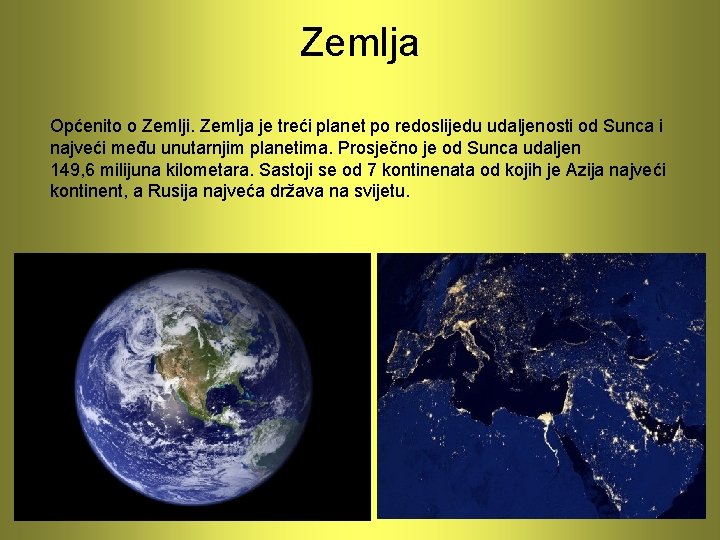 Zemlja

Općenito o Zemlji. Zemlja je treći planet po redoslijedu udaljenosti od Sunca i najveći među unutarnjim planetima. Prosječno je od Sunca udaljen 149,6 milijuna kilometara. Sastoji se od 7 kontinenata od kojih je Azija najveći kontinent, a Rusija najveća država na svijetu.